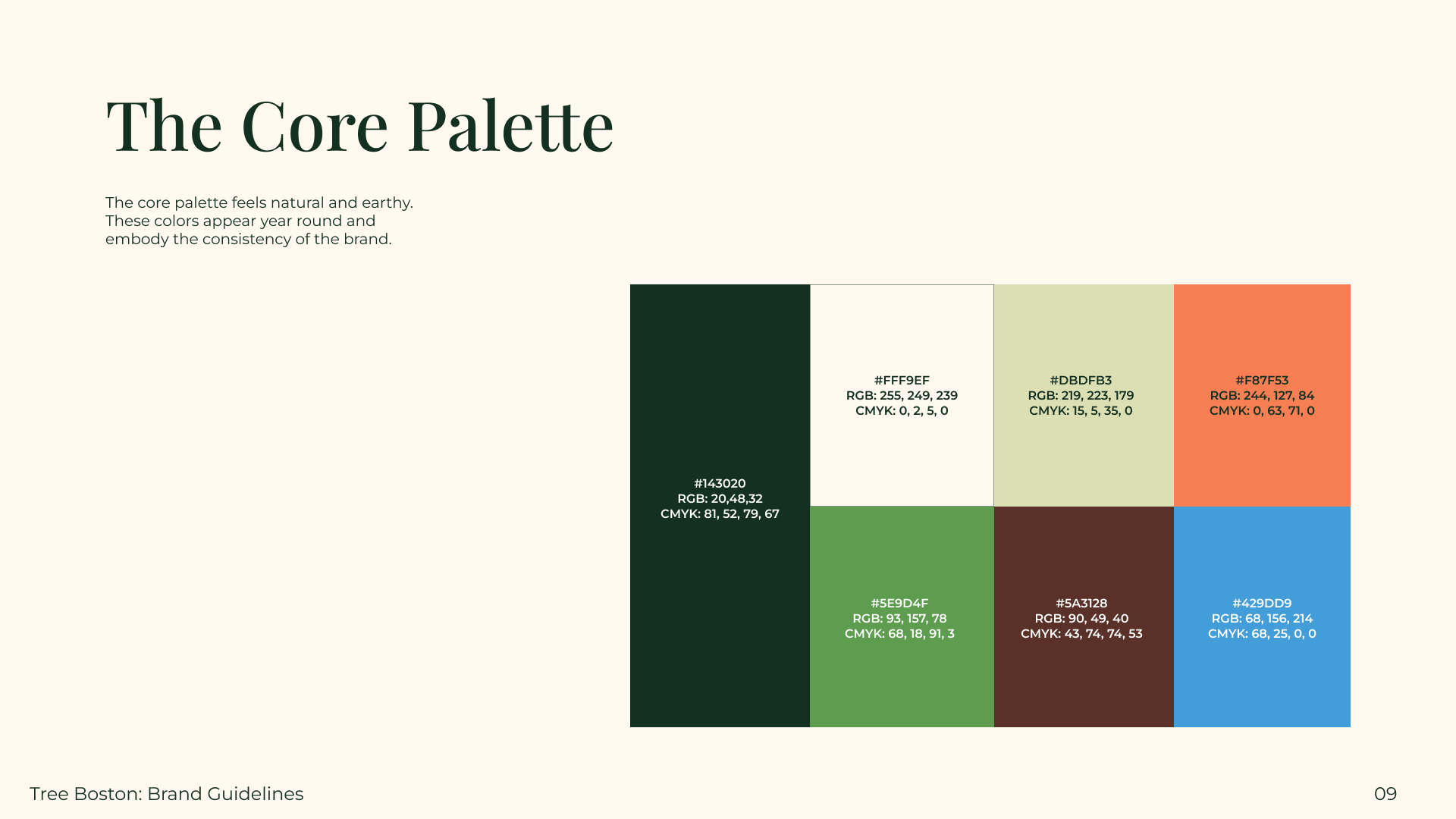 The Core Palette

The core palette feels natural and earthy. These colors appear year round and embody the consistency of the brand.

#143020
RGB: 20,48,32
CMYK: 81, 52, 79, 67

#FFF9EF
RGB: 255, 249, 239
CMYK: 0, 2, 5, 0

#DBDFB3
RGB: 219, 223, 179
CMYK: 15, 5, 35, 0

#F87F53
RGB: 244, 127, 84
CMYK: 0, 63, 71, 0

#5E9D4F
RGB: 93, 157, 78
CMYK: 68, 18, 91, 3

#5A3128
RGB: 90, 49, 40
CMYK: 43, 74, 74, 53

#429DD9
RGB: 68, 156, 214
CMYK: 68, 25, 0, 0

Tree Boston: Brand Guidelines

09